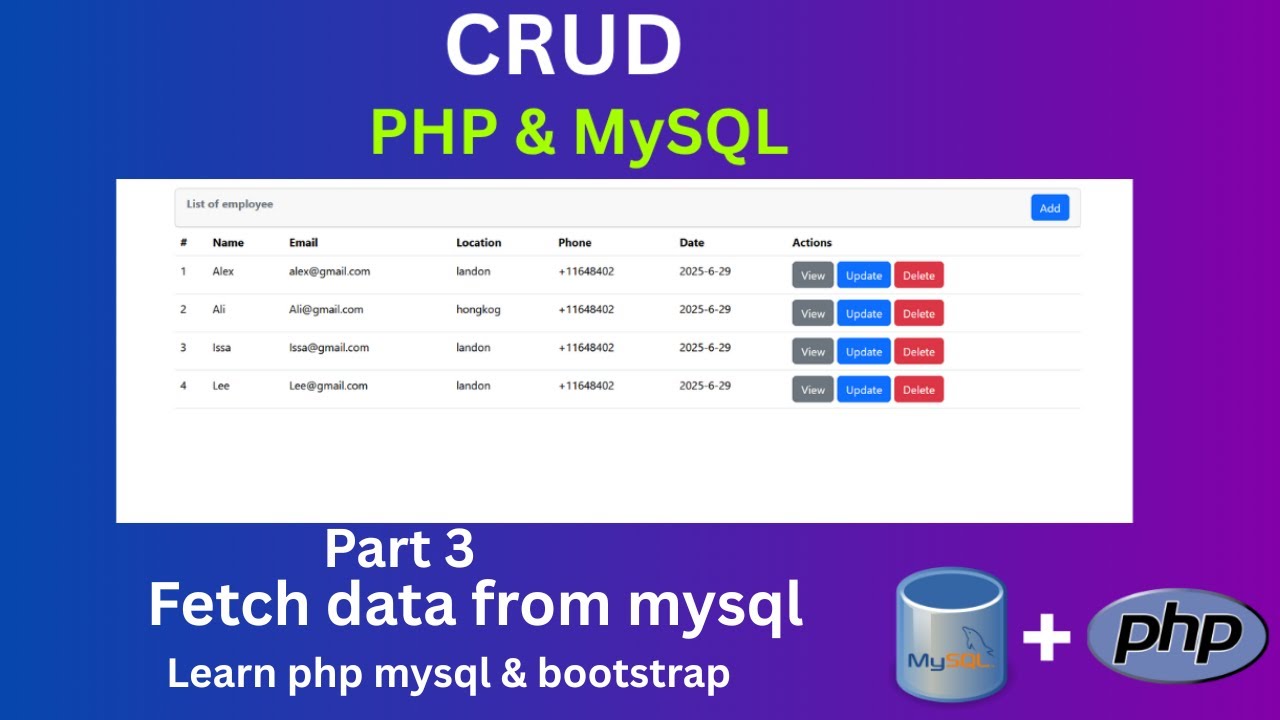 CRUD

PHP & MySQL

List of employee

Add

| # | Name | Email | Location | Phone | Date | Actions |
|---|---|---|---|---|---|---|
| 1 | Alex | alex@gmail.com | landon | +11648402 | 2025-6-29 | View Update Delete |
| 2 | Ali | Ali@gmail.com | hongkog | +11648402 | 2025-6-29 | View Update Delete |
| 3 | Issa | Issa@gmail.com | landon | +11648402 | 2025-6-29 | View Update Delete |
| 4 | Lee | Lee@gmail.com | landon | +11648402 | 2025-6-29 | View Update Delete |

Part 3

Fetch data from mysql

Learn php mysql & bootstrap

MySQL + php